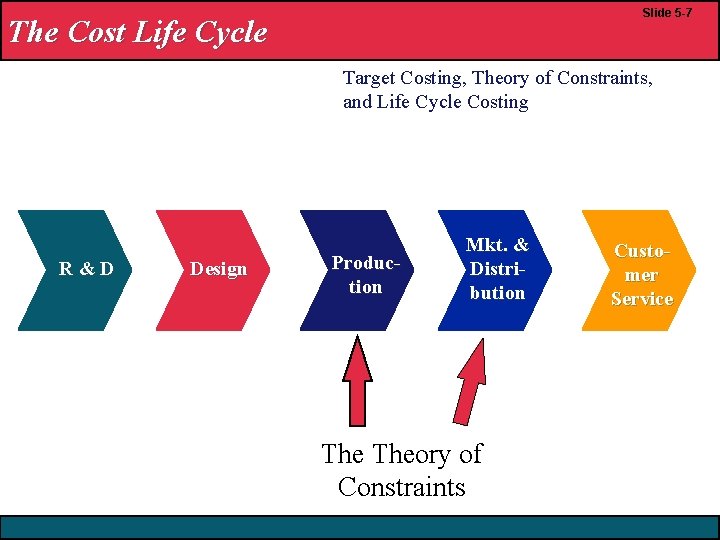 The Cost Life Cycle

Slide 5-7

Target Costing, Theory of Constraints, and Life Cycle Costing

R & D

Design

Production

Mkt. & Distribution

Customer Service

The Theory of Constraints